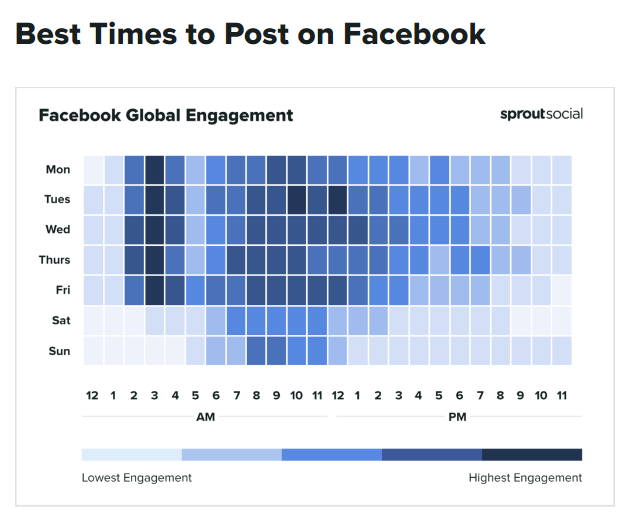 Best Times to Post on Facebook

Facebook Global Engagement

sproutsocial

Mon
Tues
Wed
Thurs
Fri
Sat
Sun

12 1 2 3 4 5 6 7 8 9 10 11 12 1 2 3 4 5 6 7 8 9 10 11

AM

PM

Lowest Engagement

Highest Engagement